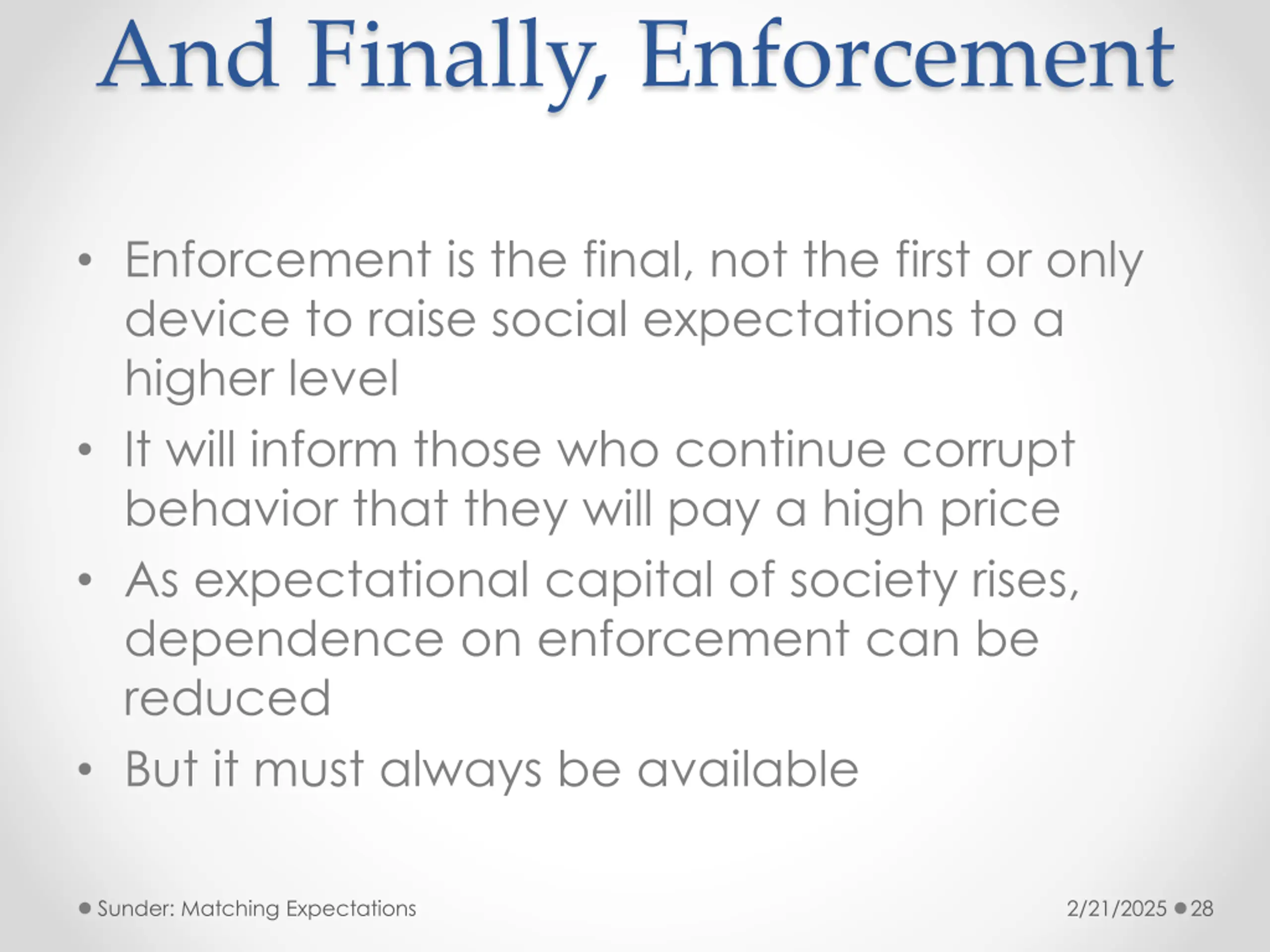 And Finally, Enforcement

• Enforcement is the final, not the first or only device to raise social expectations to a higher level
• It will inform those who continue corrupt behavior that they will pay a high price
• As expectational capital of society rises, dependence on enforcement can be reduced
• But it must always be available

Sunder: Matching Expectations

2/21/2025

28